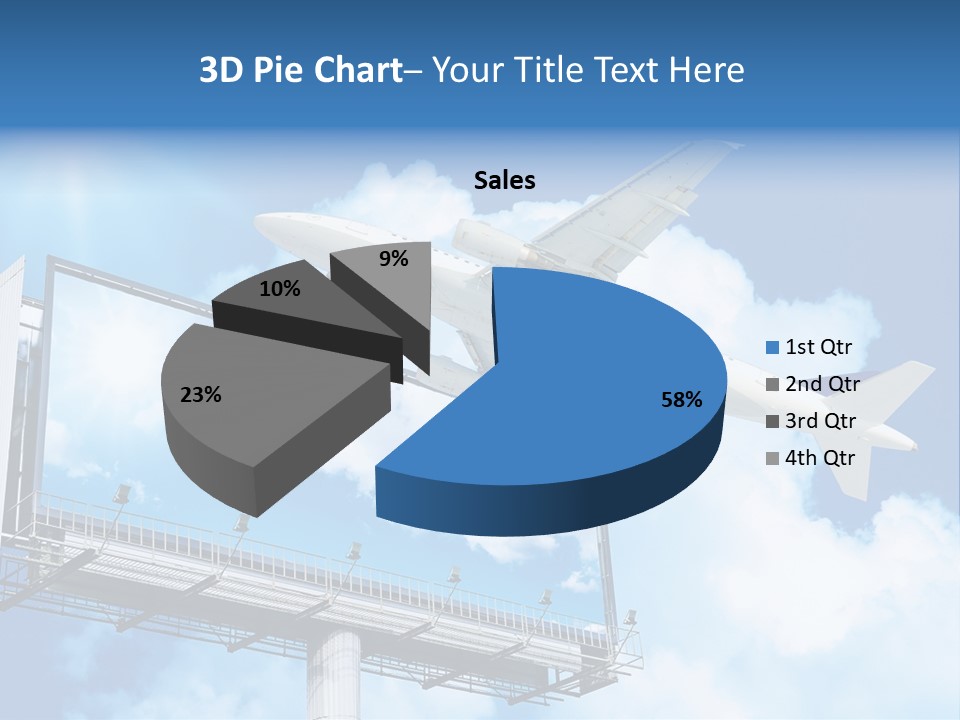 3D Pie Chart– Your Title Text Here

Sales

9%
10%
23%
58%

1st Qtr
2nd Qtr
3rd Qtr
4th Qtr